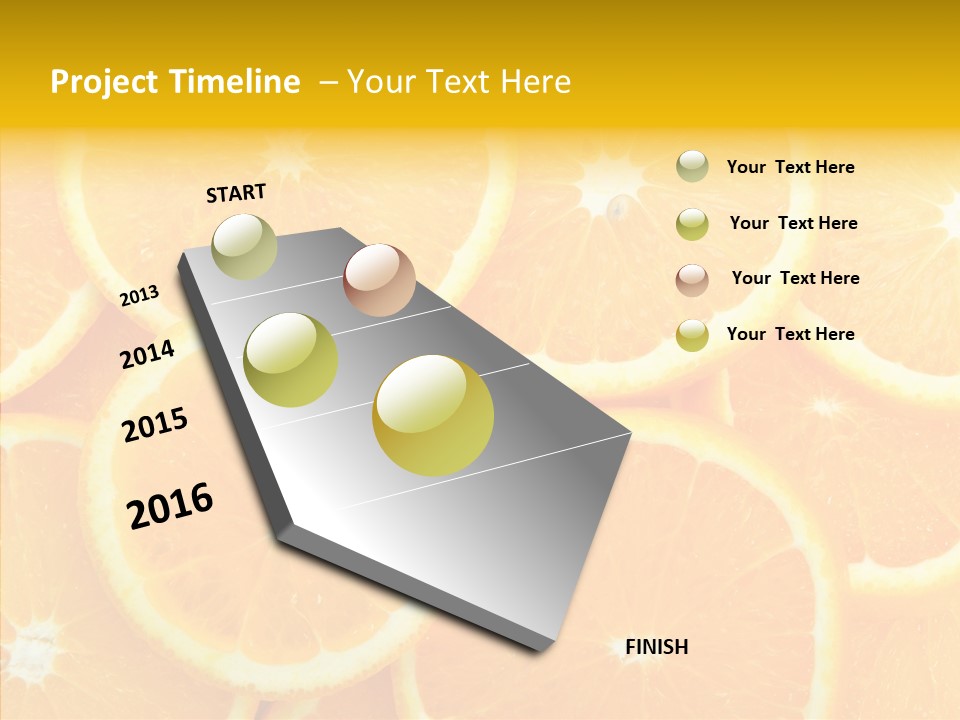 Project Timeline – Your Text Here

START

2013

2014

2015

2016

FINISH

Your Text Here

Your Text Here

Your Text Here

Your Text Here